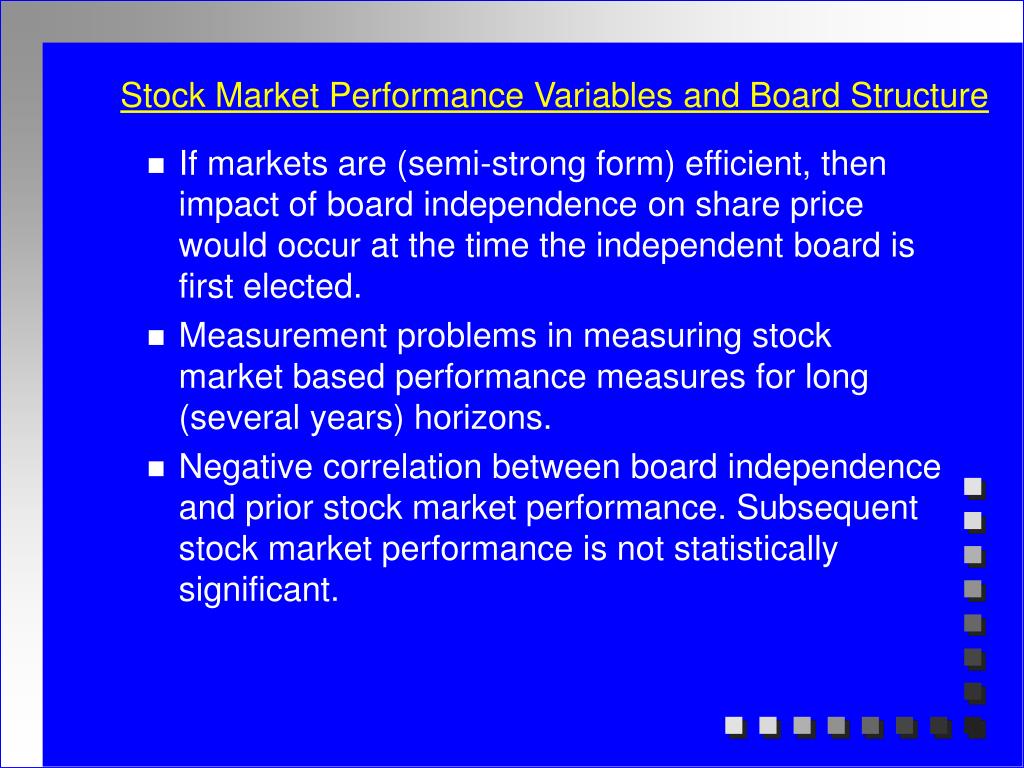 Stock Market Performance Variables and Board Structure

If markets are (semi-strong form) efficient, then impact of board independence on share price would occur at the time the independent board is first elected.

Measurement problems in measuring stock market based performance measures for long (several years) horizons.

Negative correlation between board independence and prior stock market performance. Subsequent stock market performance is not statistically significant.